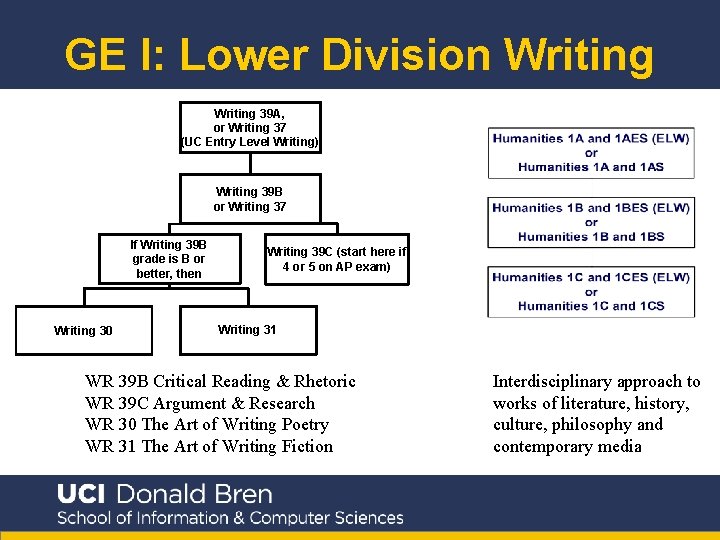 GE I: Lower Division Writing

Writing 39A, or Writing 37 (UC Entry Level Writing)

Writing 39B or Writing 37

If Writing 39B grade is B or better, then

Writing 39C (start here if 4 or 5 on AP exam)

Writing 30

Writing 31

Humanities 1A and 1AES (ELW) or Humanities 1A and 1AS

Humanities 1B and 1BES (ELW) or Humanities 1B and 1BS

Humanities 1C and 1CES (ELW) or Humanities 1C and 1CS

WR 39B Critical Reading & Rhetoric
WR 39C Argument & Research
WR 30 The Art of Writing Poetry
WR 31 The Art of Writing Fiction

Interdisciplinary approach to works of literature, history, culture, philosophy and contemporary media

UCI Donald Bren
School of Information & Computer Sciences